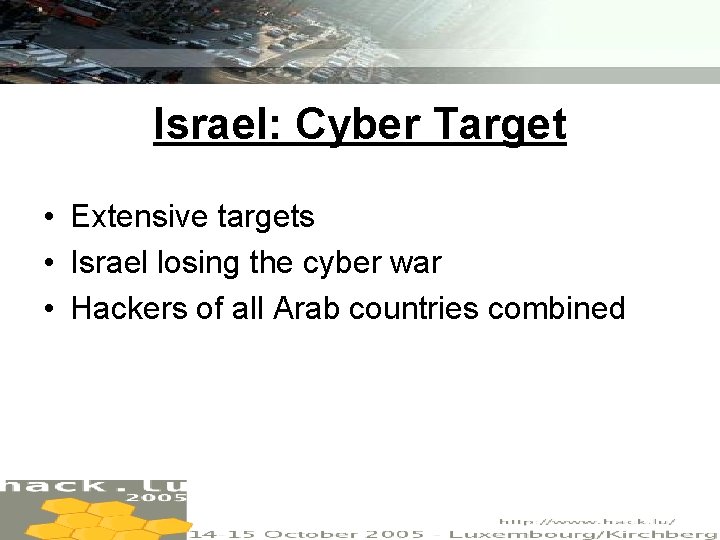 Israel: Cyber Target

• Extensive targets
• Israel losing the cyber war
• Hackers of all Arab countries combined

hack.lu
2005

http://www.hack.lu/
14-15 October 2005 - Luxembourg/Kirchberg